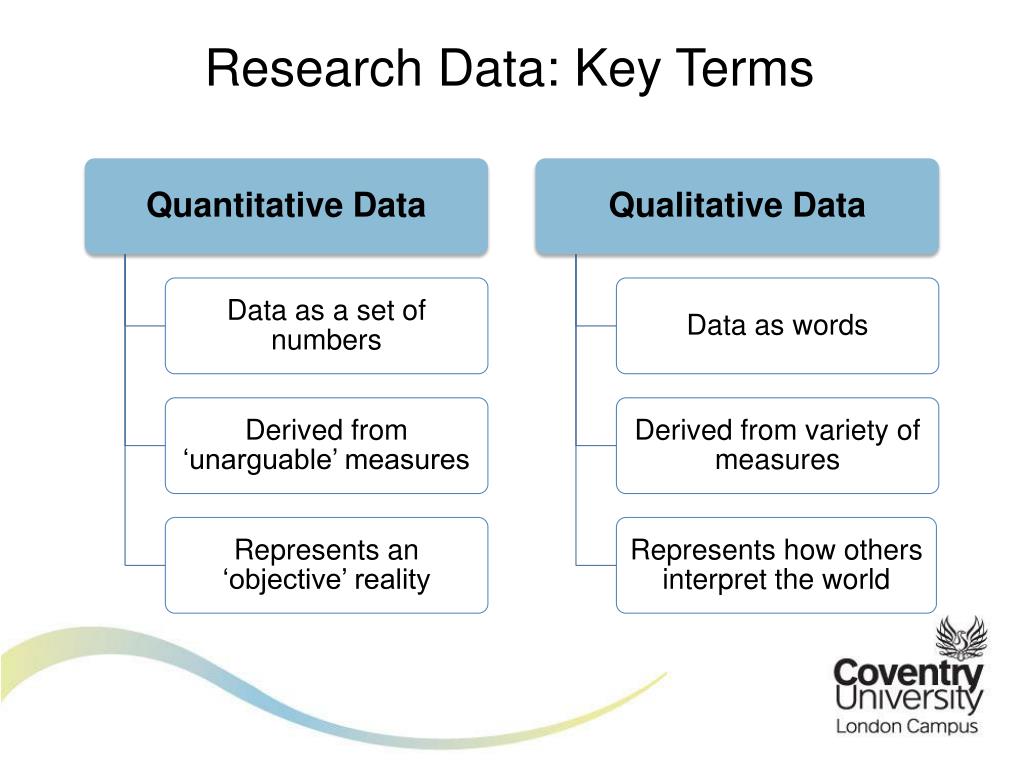 Research Data: Key Terms

Quantitative Data

Data as a set of numbers

Derived from ‘unarguable’ measures

Represents an ‘objective’ reality

Qualitative Data

Data as words

Derived from variety of measures

Represents how others interpret the world

Coventry University
London Campus